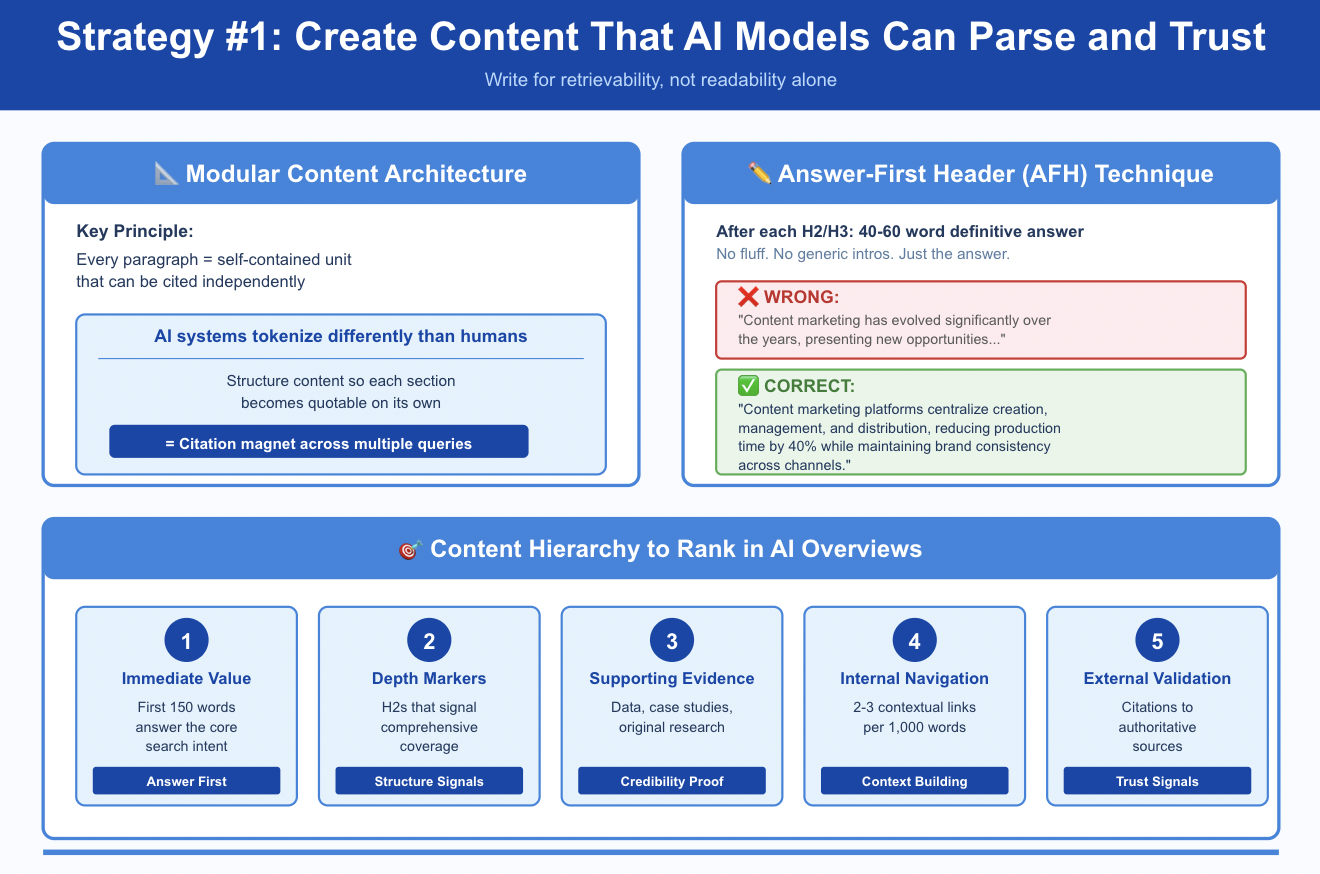 Strategy #1: Create Content That AI Models Can Parse and Trust

Write for retrievability, not readability alone

📐 Modular Content Architecture

Key Principle:

Every paragraph = self-contained unit that can be cited independently

AI systems tokenize differently than humans

Structure content so each section becomes quotable on its own

= Citation magnet across multiple queries

✏️ Answer-First Header (AFH) Technique

After each H2/H3: 40-60 word definitive answer

No fluff. No generic intros. Just the answer.

❌ WRONG:

"Content marketing has evolved significantly over the years, presenting new opportunities..."

✅ CORRECT:

"Content marketing platforms centralize creation, management, and distribution, reducing production time by 40% while maintaining brand consistency across channels."

🎯 Content Hierarchy to Rank in AI Overviews

1

Immediate Value

First 150 words answer the core search intent

Answer First

2

Depth Markers

H2s that signal comprehensive coverage

Structure Signals

3

Supporting Evidence

Data, case studies, original research

Credibility Proof

4

Internal Navigation

2-3 contextual links per 1,000 words

Context Building

5

External Validation

Citations to authoritative sources

Trust Signals